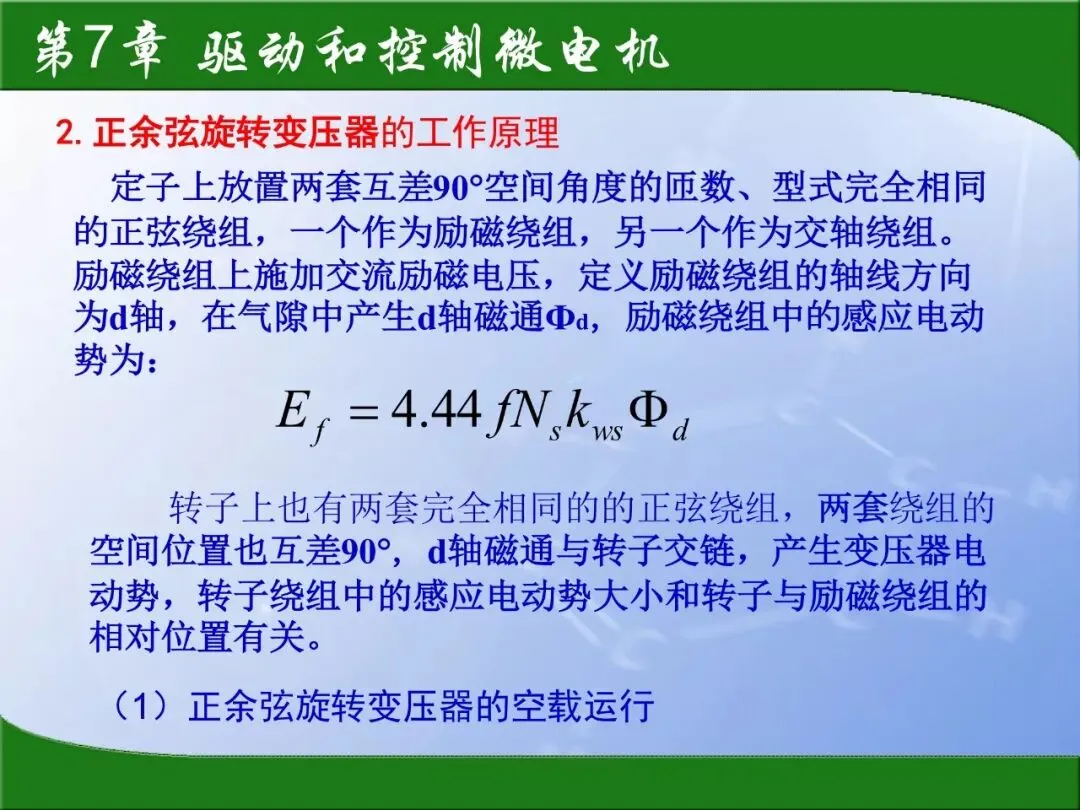 第7章 驱动和控制微电机

2. 正余弦旋转变压器的工作原理

定子上放置两套互差90°空间角度的匝数、型式完全相同的正弦绕组，一个作为励磁绕组，另一个作为交轴绕组。励磁绕组上施加交流励磁电压，定义励磁绕组的轴线方向为d轴，在气隙中产生d轴磁通$\Phi_d$，励磁绕组中的感应电动势为：

$E_f = 4.44 f N_s k_{ws} \Phi_d$

转子上也有两套完全相同的的正弦绕组，两套绕组的空间位置也互差90°，d轴磁通与转子交链，产生变压器电动势，转子绕组中的感应电动势大小和转子与励磁绕组的相对位置有关。

（1）正余弦旋转变压器的空载运行